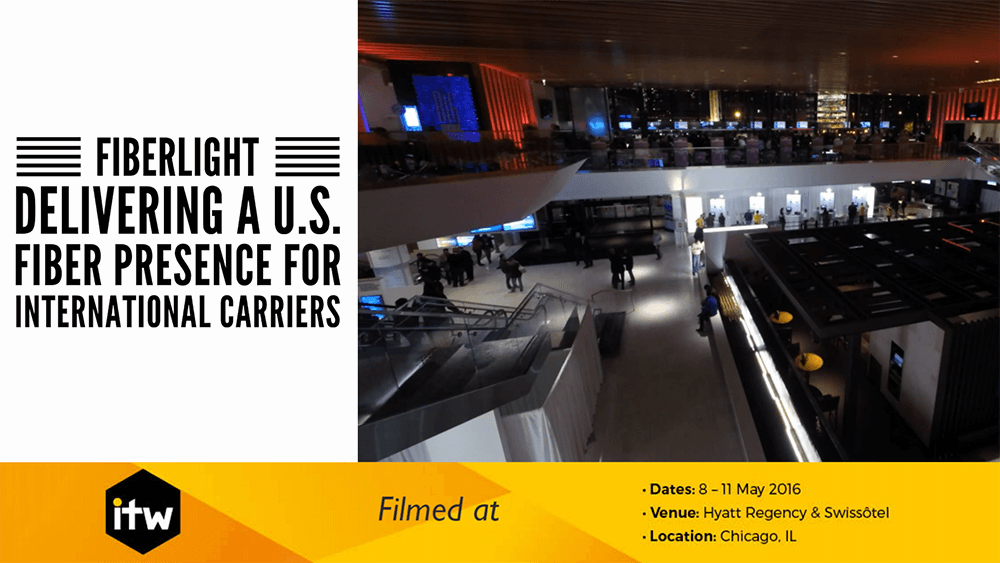 FIBERLIGHT
DELIVERING A U.S. FIBER PRESENCE FOR INTERNATIONAL CARRIERS

itw

Filmed at

• Dates: 8 – 11 May 2016
• Venue: Hyatt Regency & Swissôtel
• Location: Chicago, IL